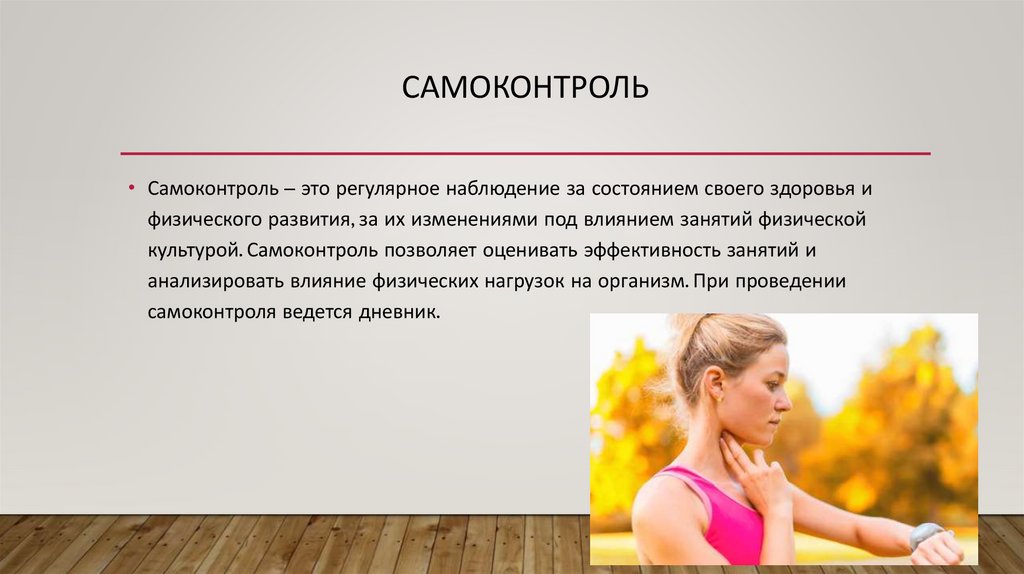 САМОКОНТРОЛЬ

• Самоконтроль – это регулярное наблюдение за состоянием своего здоровья и физического развития, за их изменениями под влиянием занятий физической культурой. Самоконтроль позволяет оценивать эффективность занятий и анализировать влияние физических нагрузок на организм. При проведении самоконтроля ведется дневник.